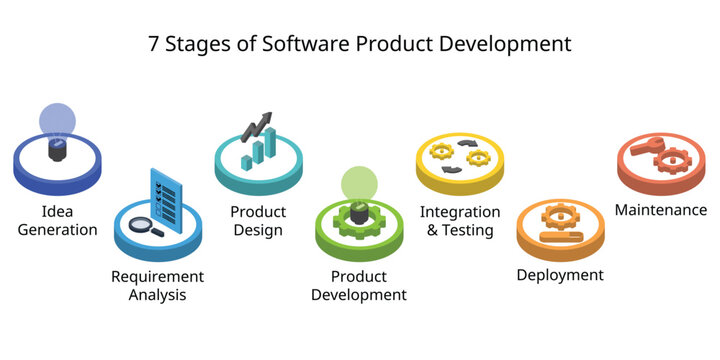 7 Stages of Software Product Development

Idea Generation

Requirement Analysis

Product Design

Product Development

Integration & Testing

Deployment

Maintenance